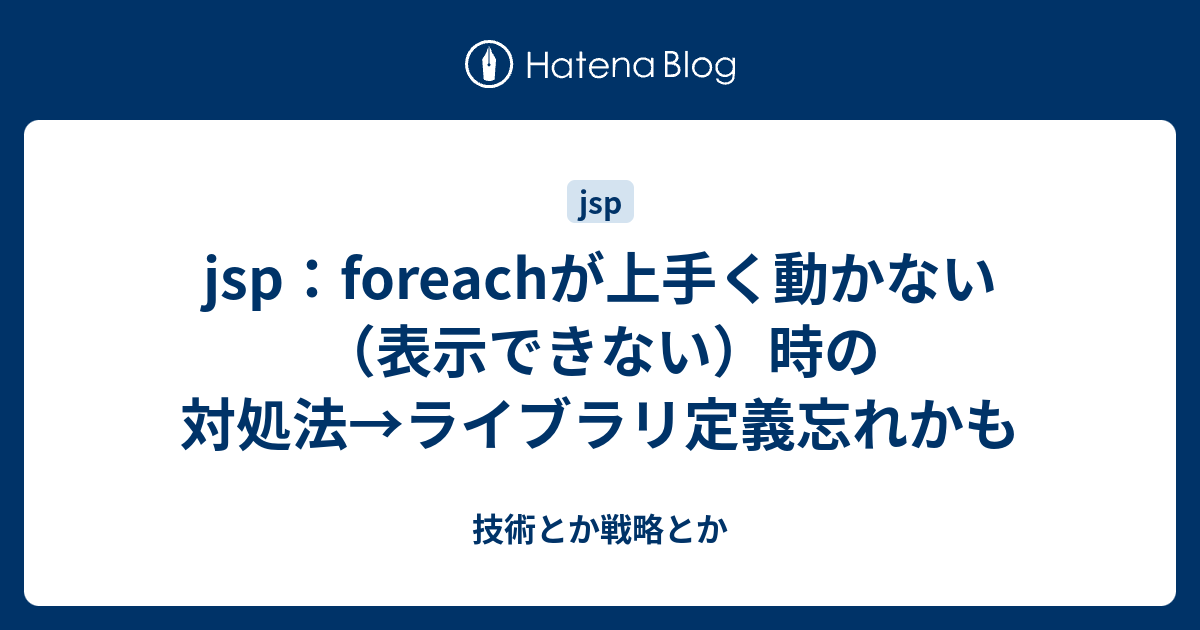 Hatena Blog

jsp

jsp：foreachが上手く動かない（表示できない）時の対処法→ライブラリ定義忘れかも

技術とか戦略とか